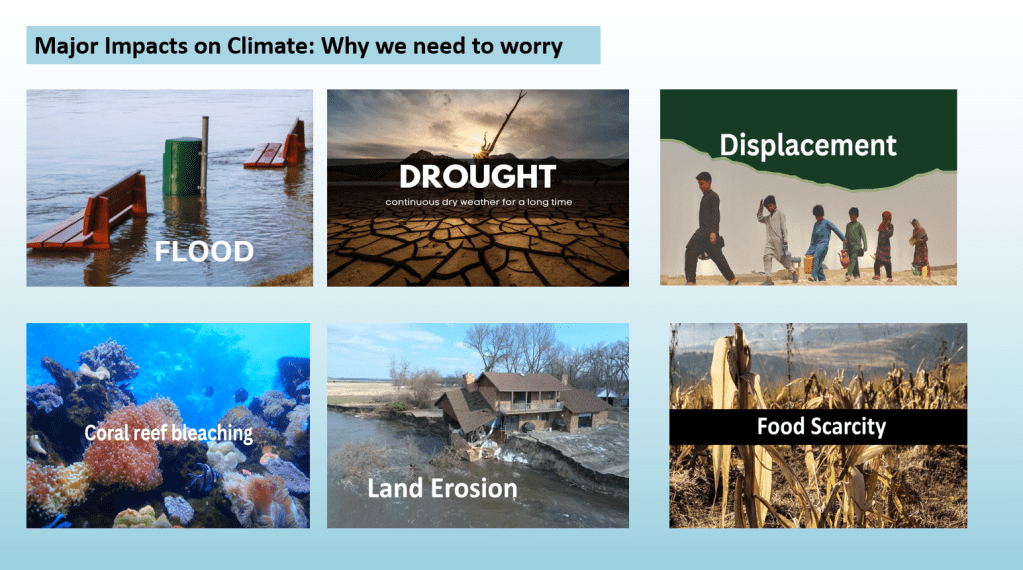 Major Impacts on Climate: Why we need to worry

FLOOD

DROUGHT
continuous dry weather for a long time

Displacement

Coral reef bleaching

Land Erosion

Food Scarcity